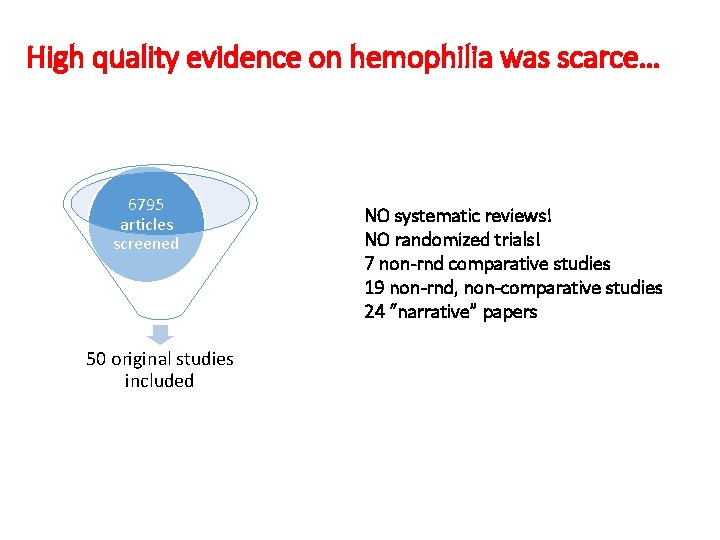 High quality evidence on hemophilia was scarce…

6795 articles screened

50 original studies included

NO systematic reviews!
NO randomized trials!
7 non-rnd comparative studies
19 non-rnd, non-comparative studies
24 "narrative" papers